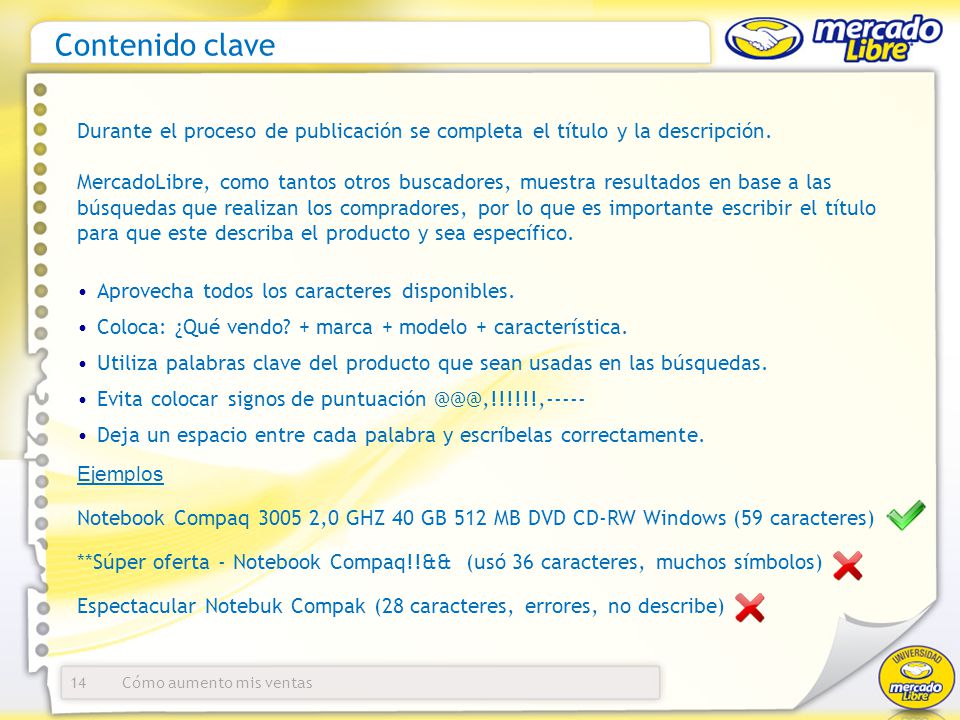 Contenido clave

mercado Libre

Durante el proceso de publicación se completa el título y la descripción.

MercadoLibre, como tantos otros buscadores, muestra resultados en base a las búsquedas que realizan los compradores, por lo que es importante escribir el título para que este describa el producto y sea específico.

• Aprovecha todos los caracteres disponibles.
• Coloca: ¿Qué vendo? + marca + modelo + característica.
• Utiliza palabras clave del producto que sean usadas en las búsquedas.
• Evita colocar signos de puntuación @@@,!!!!!!,-----
• Deja un espacio entre cada palabra y escríbelas correctamente.

Ejemplos

Notebook Compaq 3005 2,0 GHZ 40 GB 512 MB DVD CD-RW Windows (59 caracteres)

**Súper oferta - Notebook Compaq!!&& (usó 36 caracteres, muchos símbolos)

Espectacular Notebuk Compak (28 caracteres, errores, no describe)

14 Cómo aumento mis ventas

UNIVERSIDAD mercado Libre